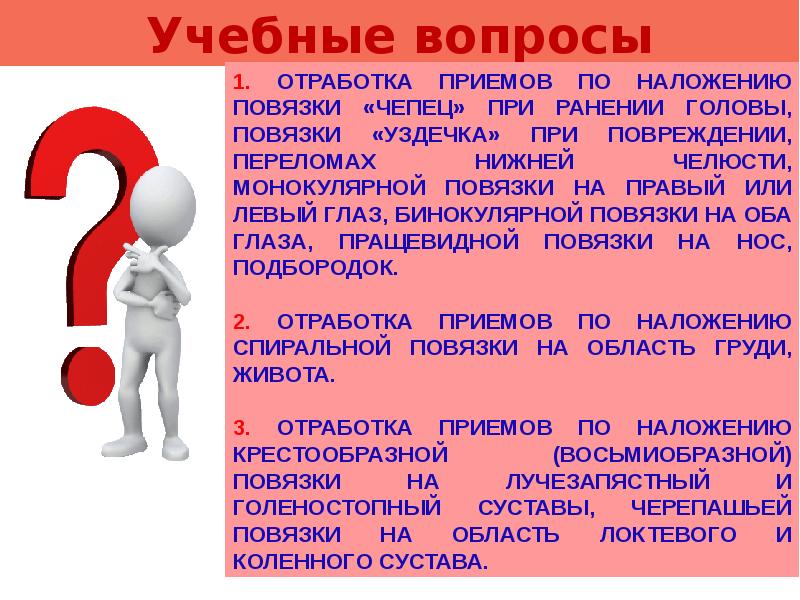 Учебные вопросы

1. ОТРАБОТКА ПРИЕМОВ ПО НАЛОЖЕНИЮ ПОВЯЗКИ «ЧЕПЕЦ» ПРИ РАНЕНИИ ГОЛОВЫ, ПОВЯЗКИ «УЗДЕЧКА» ПРИ ПОВРЕЖДЕНИИ, ПЕРЕЛОМАХ НИЖНЕЙ ЧЕЛЮСТИ, МОНОКУЛЯРНОЙ ПОВЯЗКИ НА ПРАВЫЙ ИЛИ ЛЕВЫЙ ГЛАЗ, БИНОКУЛЯРНОЙ ПОВЯЗКИ НА ОБА ГЛАЗА, ПРАЩЕВИДНОЙ ПОВЯЗКИ НА НОС, ПОДБОРОДОК.

2. ОТРАБОТКА ПРИЕМОВ ПО НАЛОЖЕНИЮ СПИРАЛЬНОЙ ПОВЯЗКИ НА ОБЛАСТЬ ГРУДИ, ЖИВОТА.

3. ОТРАБОТКА ПРИЕМОВ ПО НАЛОЖЕНИЮ КРЕСТООБРАЗНОЙ (ВОСЬМИОБРАЗНОЙ) ПОВЯЗКИ НА ЛУЧЕЗАПЯСТНЫЙ И ГОЛЕНОСТОПНЫЙ СУСТАВЫ, ЧЕРЕПАШЬЕЙ ПОВЯЗКИ НА ОБЛАСТЬ ЛОКТЕВОГО И КОЛЕННОГО СУСТАВА.